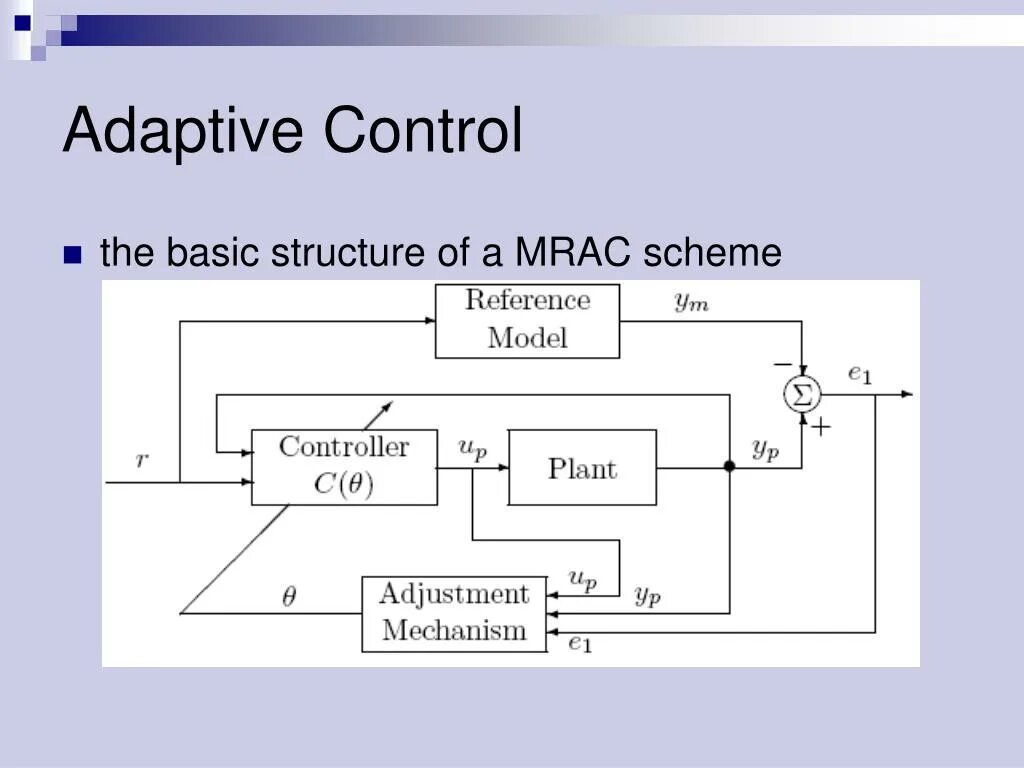 Adaptive Control

the basic structure of a MRAC scheme

Reference Model

$y_m$

$-$

$\Sigma$

$e_1$

$+$

$r$

Controller $C(\theta)$

$u_p$

Plant

$y_p$

$\theta$

Adjustment Mechanism

$u_p$

$y_p$

$e_1$